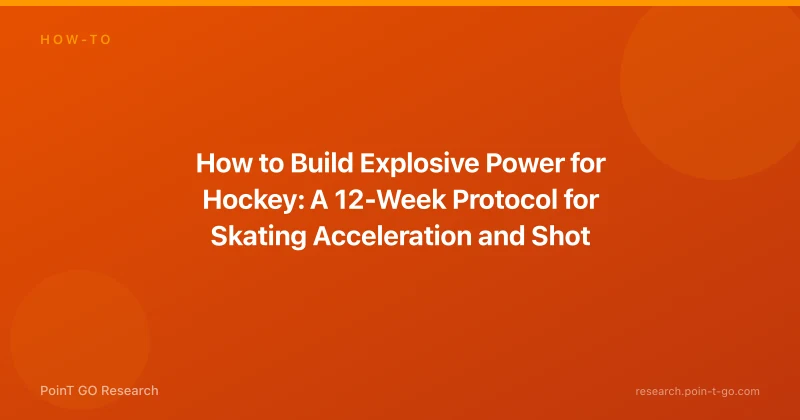 HOW-TO

How to Build Explosive Power for Hockey: A 12-Week Protocol for Skating Acceleration and Shot

PoinT GO Research

research.poin-t-go.com